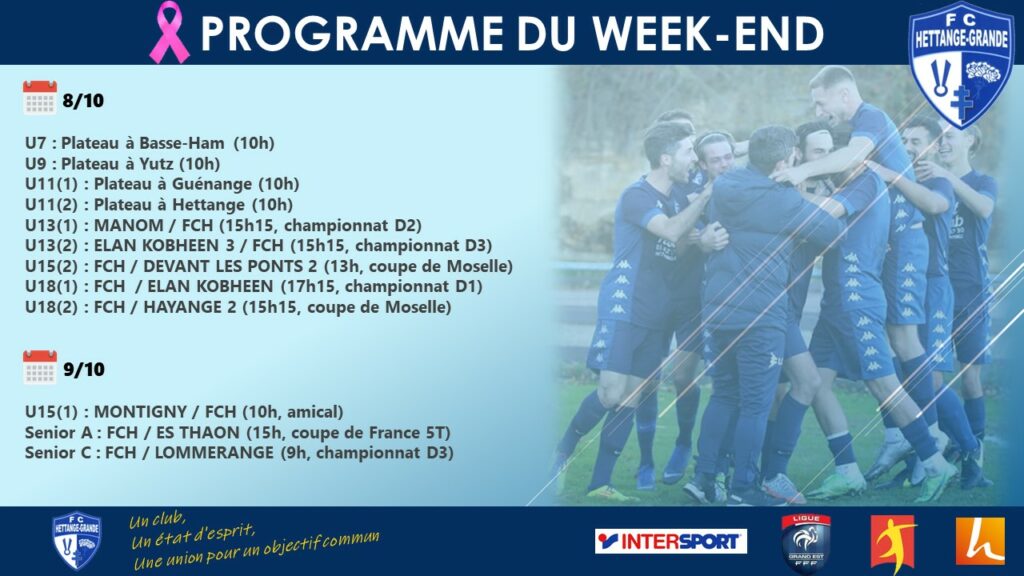 PROGRAMME DU WEEK-END

FC HETTANGE-GRANDE

8/10

U7 : Plateau à Basse-Ham (10h)
U9 : Plateau à Yutz (10h)
U11(1) : Plateau à Guénange (10h)
U11(2) : Plateau à Hettange (10h)
U13(1) : MANOM / FCH (15h15, championnat D2)
U13(2) : ELAN KOBHEEN 3 / FCH (15h15, championnat D3)
U15(2) : FCH / DEVANT LES PONTS 2 (13h, coupe de Moselle)
U18(1) : FCH / ELAN KOBHEEN (17h15, championnat D1)
U18(2) : FCH / HAYANGE 2 (15h15, coupe de Moselle)

9/10

U15(1) : MONTIGNY / FCH (10h, amical)
Senior A : FCH / ES THAON (15h, coupe de France 5T)
Senior C : FCH / LOMMERANGE (9h, championnat D3)

FC HETTANGE-GRANDE

Un club,
Un état d'esprit,
Une union pour un objectif commun

INTERSPORT

LIGUE GRAND EST FFF